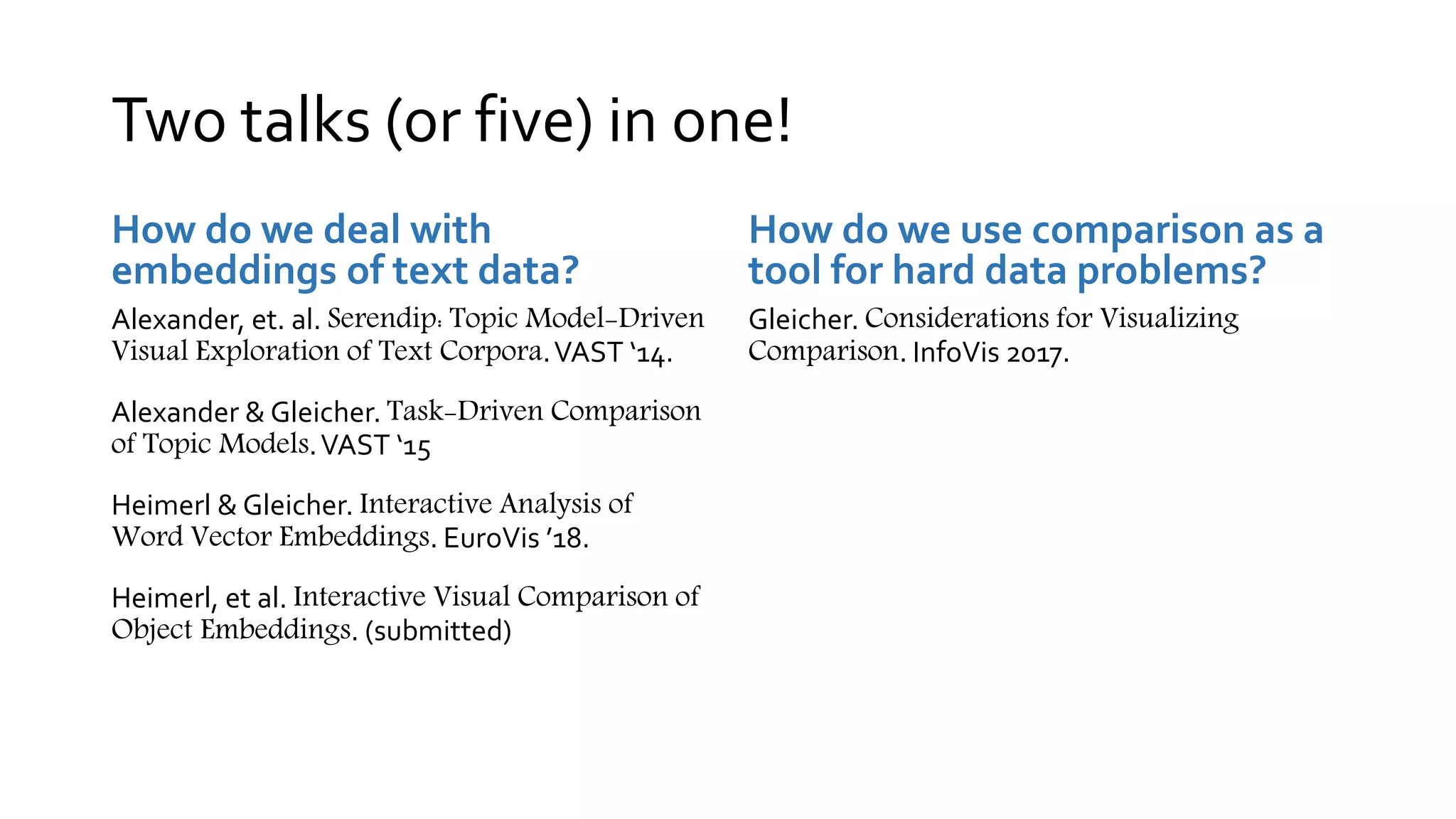 Two talks (or five) in one!

How do we deal with embeddings of text data?

Alexander, et. al. Serendip: Topic Model-Driven Visual Exploration of Text Corpora. VAST ‘14.

Alexander & Gleicher. Task-Driven Comparison of Topic Models. VAST ‘15

Heimerl & Gleicher. Interactive Analysis of Word Vector Embeddings. EuroVis ’18.

Heimerl, et al. Interactive Visual Comparison of Object Embeddings. (submitted)

How do we use comparison as a tool for hard data problems?

Gleicher. Considerations for Visualizing Comparison. InfoVis 2017.